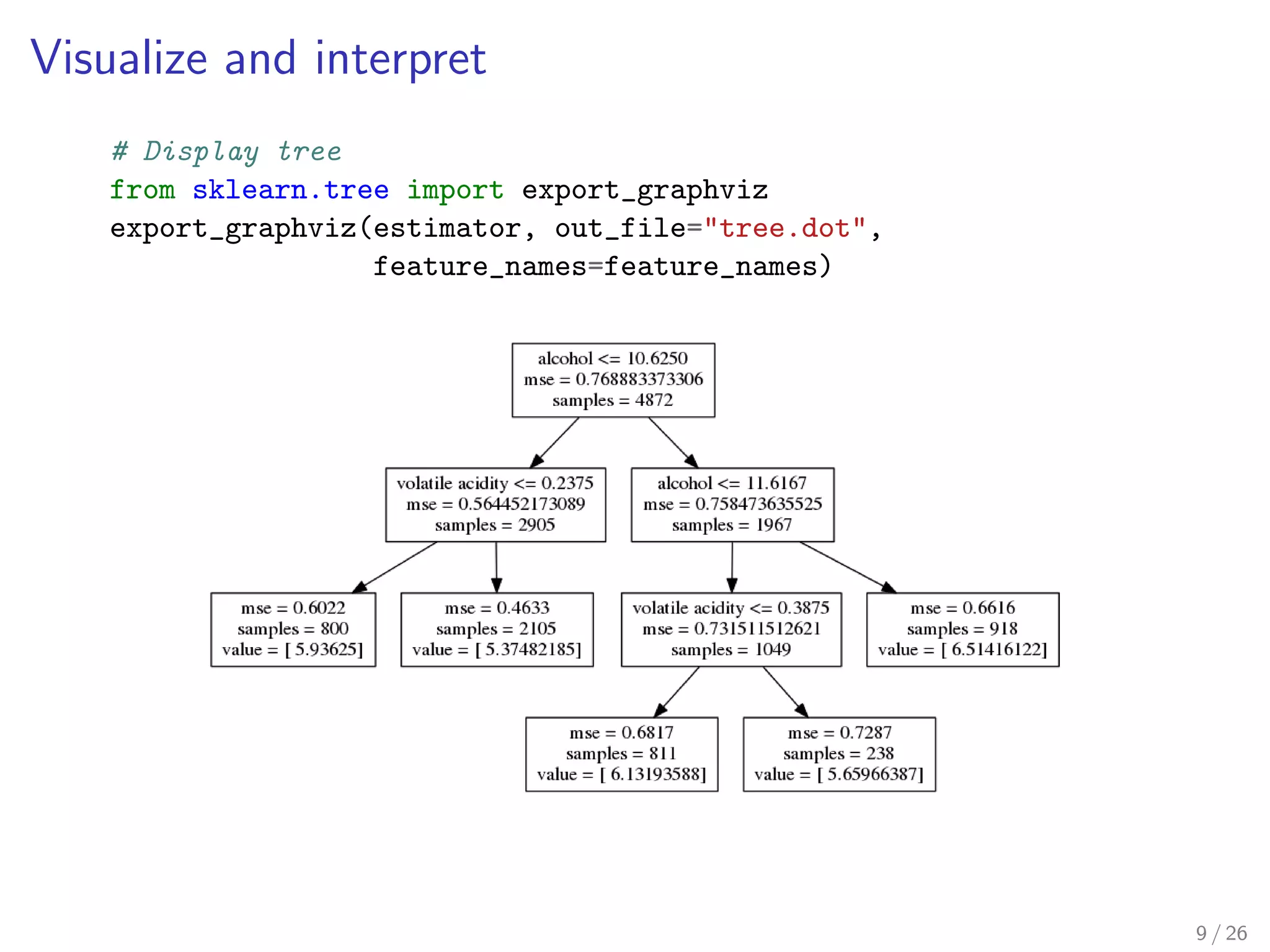 Visualize and interpret

# Display tree
from sklearn.tree import export_graphviz
export_graphviz(estimator, out_file="tree.dot",
                feature_names=feature_names)

alcohol <= 10.6250
mse = 0.768883373306
samples = 4872

volatile acidity <= 0.2375
mse = 0.564452173089
samples = 2905

alcohol <= 11.6167
mse = 0.758473635525
samples = 1967

mse = 0.6022
samples = 800
value = [ 5.93625]

mse = 0.4633
samples = 2105
value = [ 5.37482185]

volatile acidity <= 0.3875
mse = 0.731511512621
samples = 1049

mse = 0.6616
samples = 918
value = [ 6.51416122]

mse = 0.6817
samples = 811
value = [ 6.13193588]

mse = 0.7287
samples = 238
value = [ 5.65966387]

9 / 26